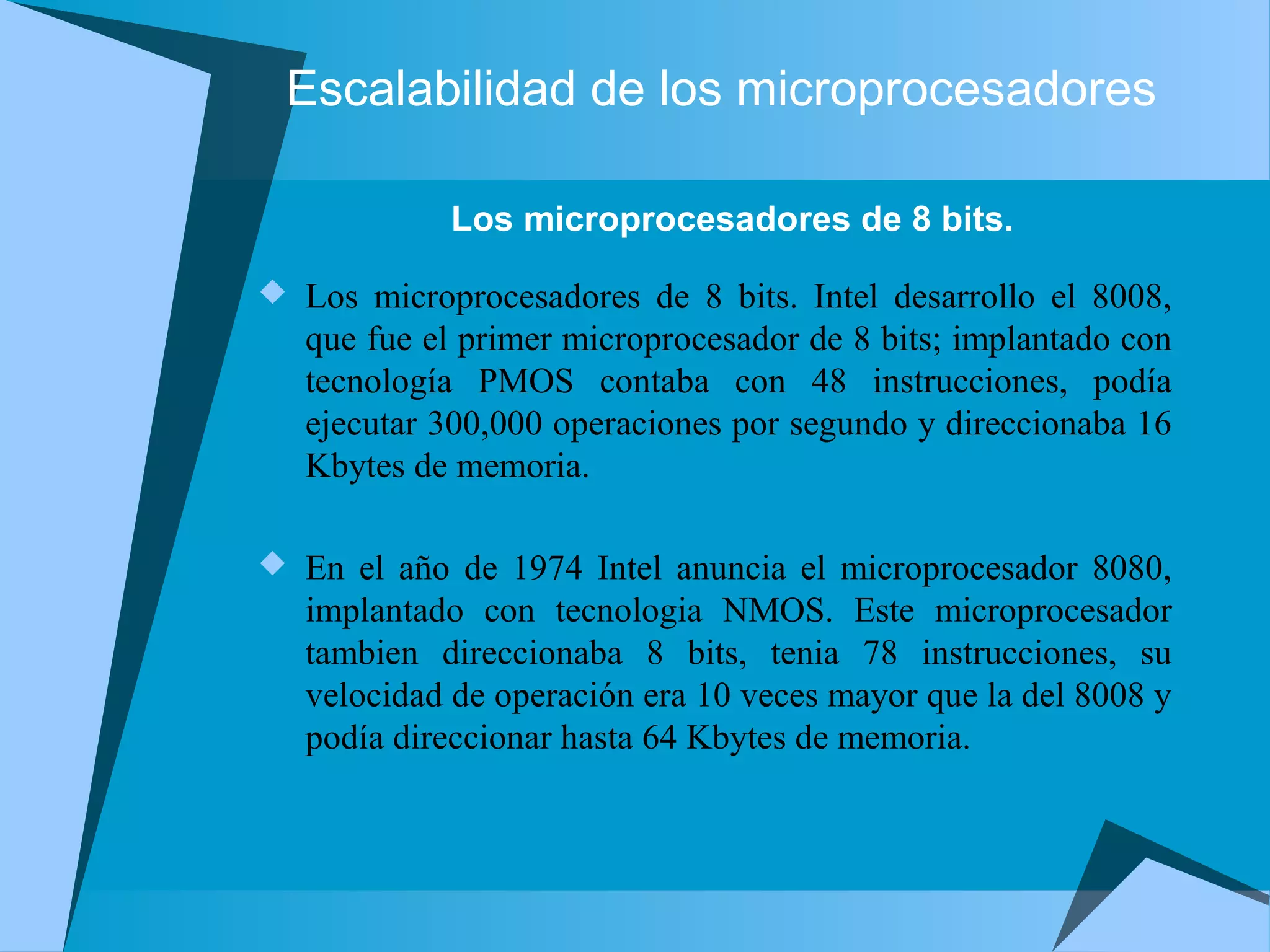 Escalabilidad de los microprocesadores

Los microprocesadores de 8 bits.

Los microprocesadores de 8 bits. Intel desarrollo el 8008, que fue el primer microprocesador de 8 bits; implantado con tecnología PMOS contaba con 48 instrucciones, podía ejecutar 300,000 operaciones por segundo y direccionaba 16 Kbytes de memoria.

En el año de 1974 Intel anuncia el microprocesador 8080, implantado con tecnologia NMOS. Este microprocesador tambien direccionaba 8 bits, tenia 78 instrucciones, su velocidad de operación era 10 veces mayor que la del 8008 y podía direccionar hasta 64 Kbytes de memoria.